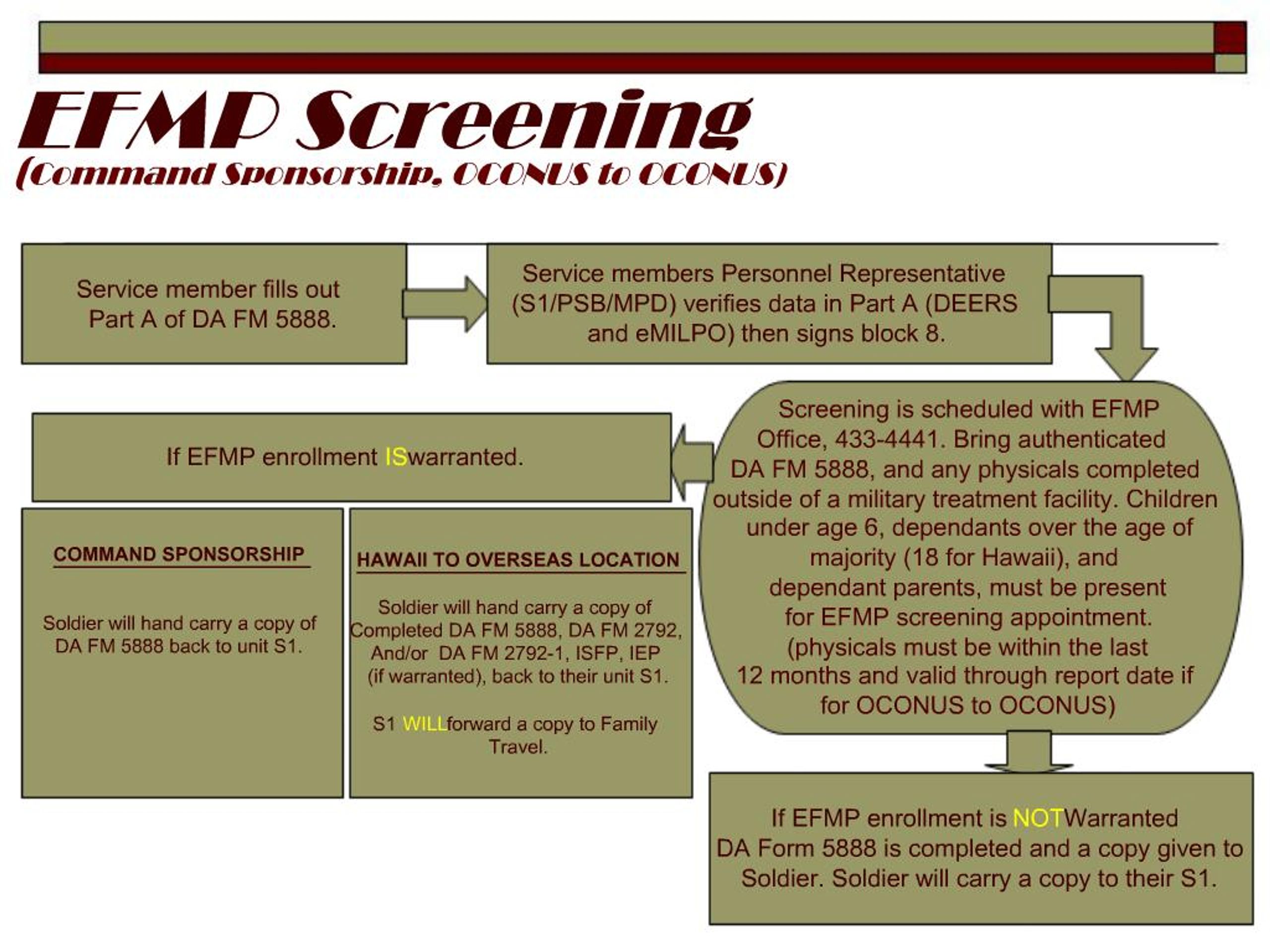 EFMP Screening
(Command Sponsorship, OCONUS to OCONUS)

Service member fills out Part A of DA FM 5888.

Service members Personnel Representative (S1/PSB/MPD) verifies data in Part A (DEERS and eMILPO) then signs block 8.

Screening is scheduled with EFMP Office, 433-4441. Bring authenticated DA FM 5888, and any physicals completed outside of a military treatment facility. Children under age 6, dependants over the age of majority (18 for Hawaii), and dependant parents, must be present for EFMP screening appointment. (physicals must be within the last 12 months and valid through report date if for OCONUS to OCONUS)

If EFMP enrollment ISwarranted.

COMMAND SPONSORSHIP

Soldier will hand carry a copy of DA FM 5888 back to unit S1.

HAWAII TO OVERSEAS LOCATION

Soldier will hand carry a copy of Completed DA FM 5888, DA FM 2792, And/or DA FM 2792-1, ISFP, IEP (if warranted), back to their unit S1.

S1 WILLforward a copy to Family Travel.

If EFMP enrollment is NOTWarranted DA Form 5888 is completed and a copy given to Soldier. Soldier will carry a copy to their S1.